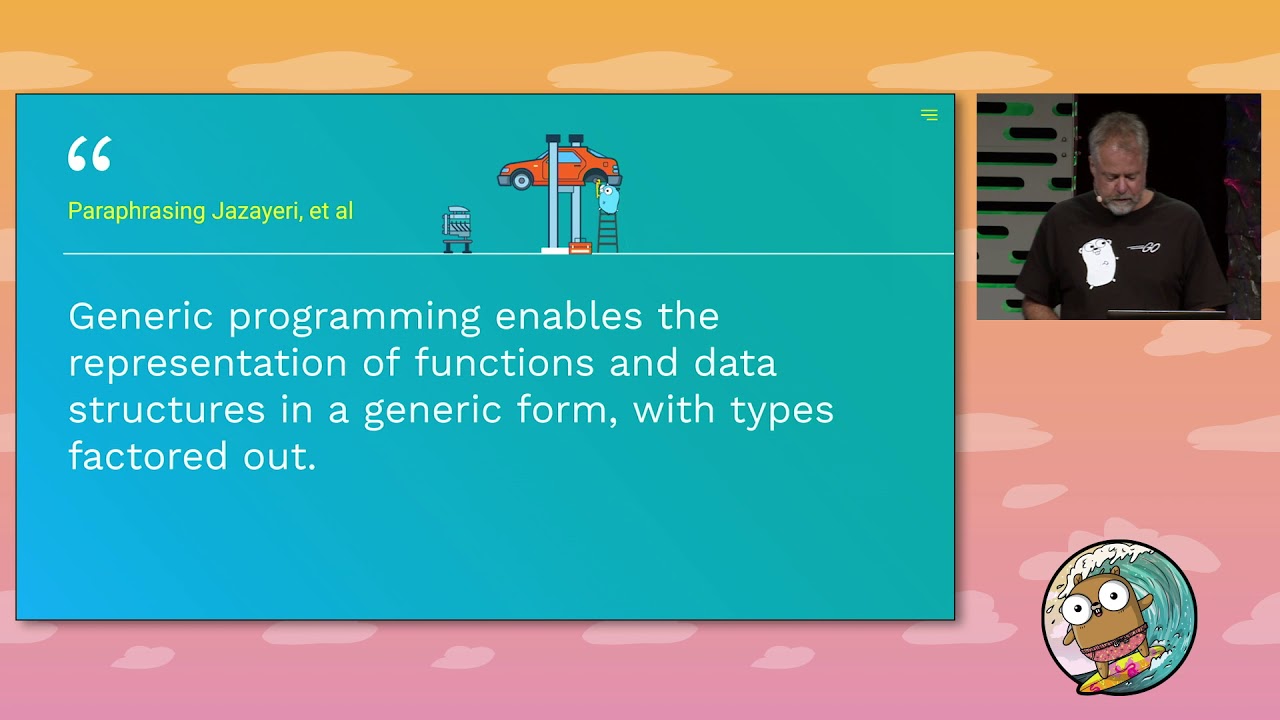 “

Paraphrasing Jazayeri, et al

Generic programming enables the representation of functions and data structures in a generic form, with types factored out.

GO